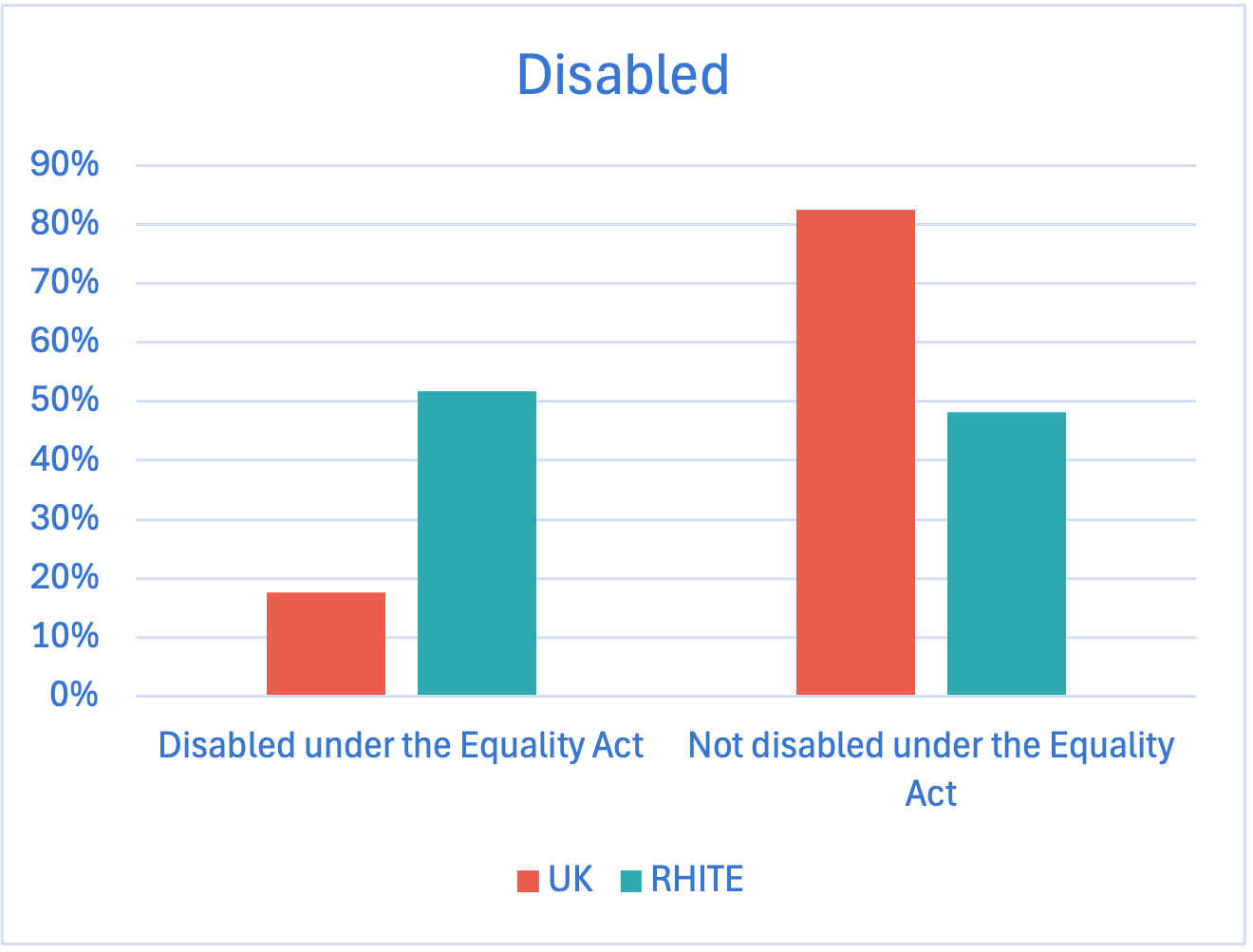 Disabled

90%
80%
70%
60%
50%
40%
30%
20%
10%
0%

Disabled under the Equality Act

Not disabled under the Equality Act

UK RHITE